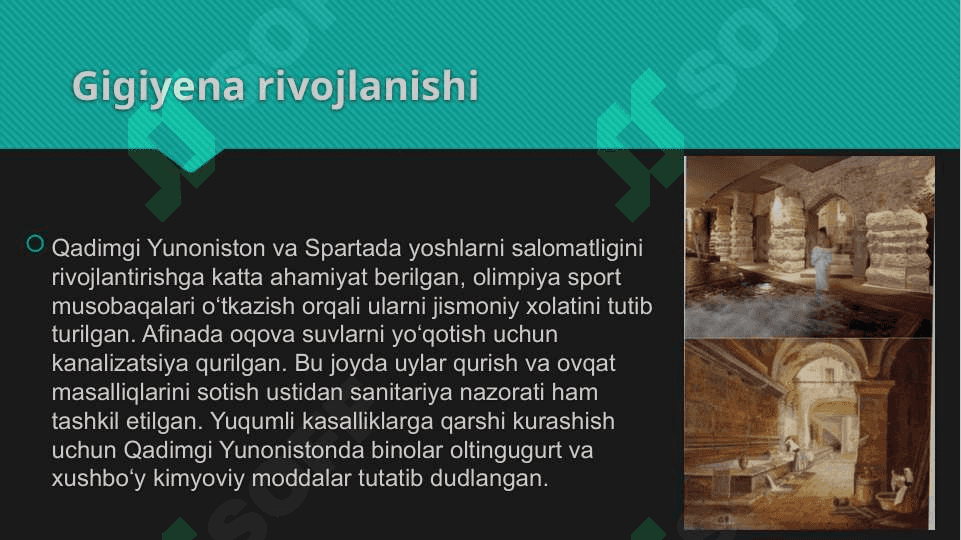 Gigiyena rivojlanishi

Qadimgi Yunoniston va Spartada yoshlarni salomatligini rivojlantirishga katta ahamiyat berilgan, olimpiya sport musobaqalari o‘tkazish orqali ularni jismoniy xolatini tutib turilgan. Afinada oqova suvlarni yo‘qotish uchun kanalizatsiya qurilgan. Bu joyda uylar qurish va ovqat masalliqlarini sotish ustidan sanitariya nazorati ham tashkil etilgan. Yuqumli kasalliklarga qarshi kurashish uchun Qadimgi Yunonistonda binolar oltingugurt va xushbo‘y kimyoviy moddalar tutatib dudlangan.